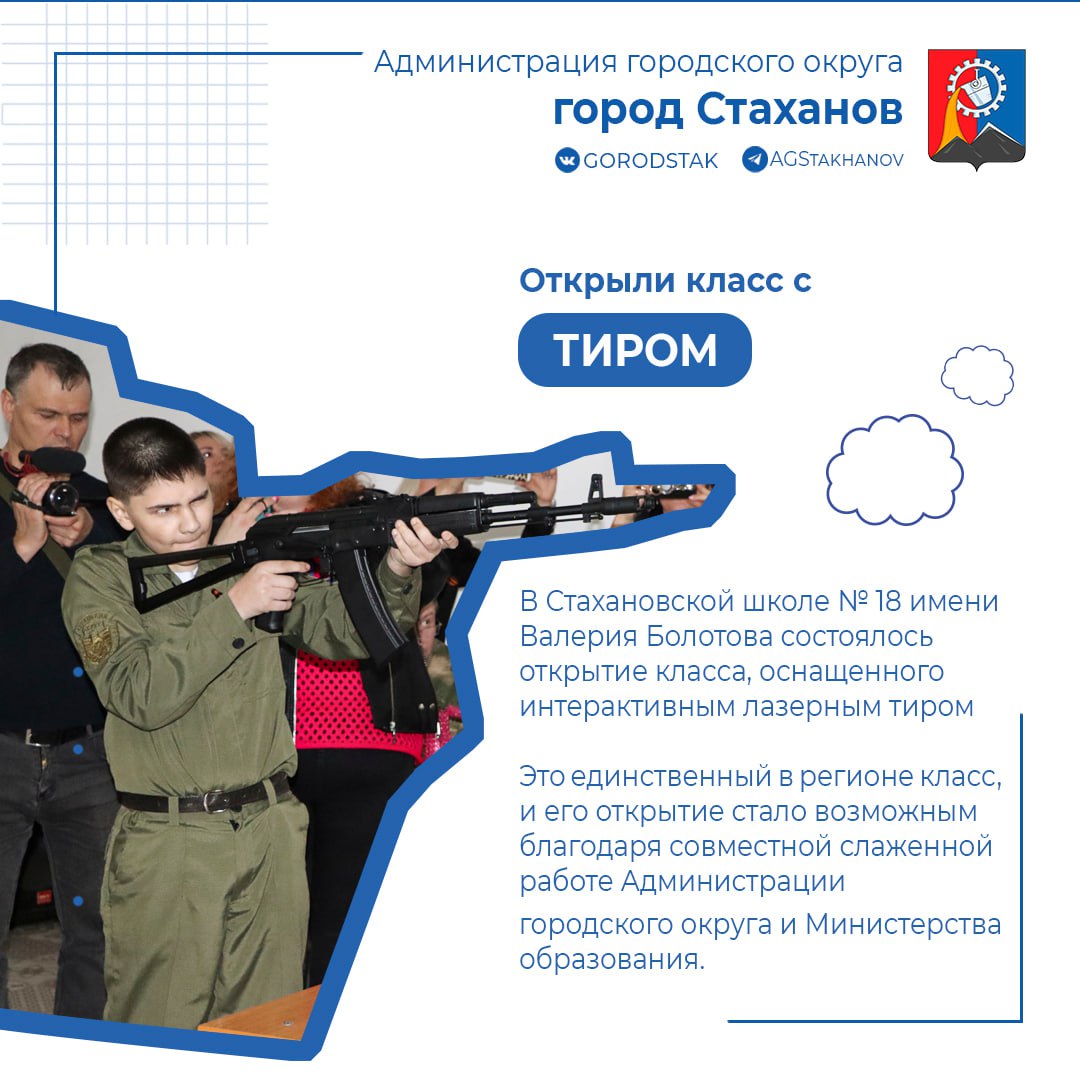 Администрация городского округа
город Стаханов

GORODSTAK AGSTAKHANOV

Открыли класс с
ТИРОМ

В Стахановской школе № 18 имени Валерия Болотова состоялось открытие класса, оснащенного интерактивным лазерным тиром

Это единственный в регионе класс, и его открытие стало возможным благодаря совместной слаженной работе Администрации городского округа и Министерства образования.